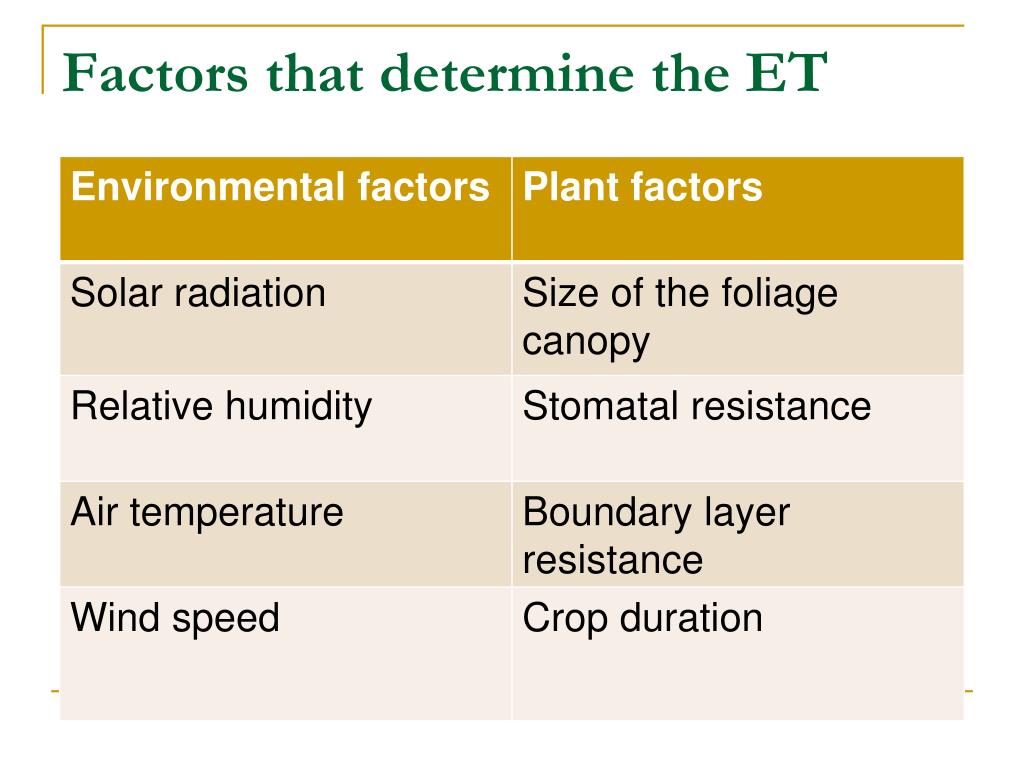 Factors that determine the ET

| Environmental factors | Plant factors |
|---|---|
| Solar radiation | Size of the foliage canopy |
| Relative humidity | Stomatal resistance |
| Air temperature | Boundary layer resistance |
| Wind speed | Crop duration |